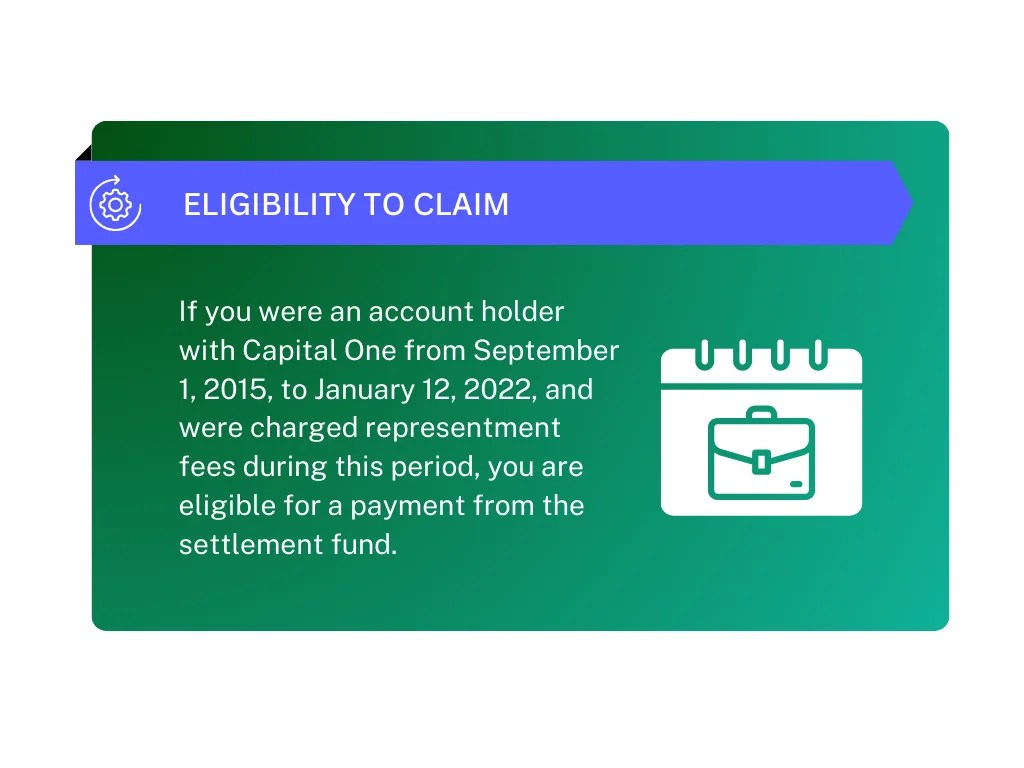 ELIGIBILITY TO CLAIM

If you were an account holder with Capital One from September 1, 2015, to January 12, 2022, and were charged representment fees during this period, you are eligible for a payment from the settlement fund.